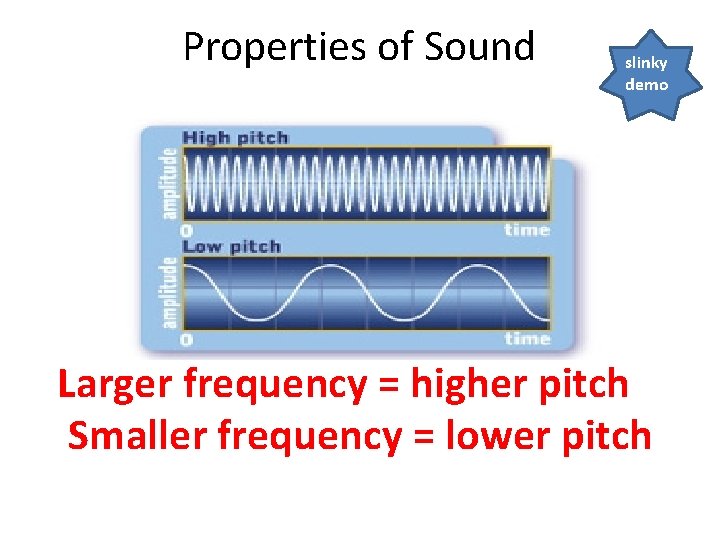 Properties of Sound

slinky demo

High pitch
amplitude
0
time

Low pitch
amplitude
0
time

Larger frequency = higher pitch
Smaller frequency = lower pitch